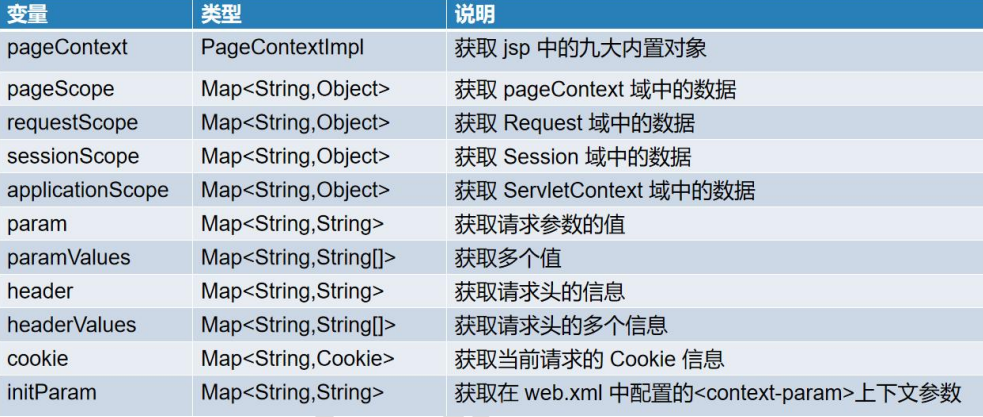 | 变量 | 类型 | 说明 |
|---|---|---|
| pageContext | PageContextImpl | 获取 jsp 中的九大内置对象 |
| pageScope | Map<String,Object> | 获取 pageContext 域中的数据 |
| requestScope | Map<String,Object> | 获取 Request 域中的数据 |
| sessionScope | Map<String,Object> | 获取 Session 域中的数据 |
| applicationScope | Map<String,Object> | 获取 ServletContext 域中的数据 |
| param | Map<String,String> | 获取请求参数的值 |
| paramValues | Map<String,String[]> | 获取多个值 |
| header | Map<String,String> | 获取请求头的信息 |
| headerValues | Map<String,String[]> | 获取请求头的多个信息 |
| cookie | Map<String,Cookie> | 获取当前请求的 Cookie 信息 |
| initParam | Map<String,String> | 获取在 web.xml 中配置的<context-param>上下文参数 |